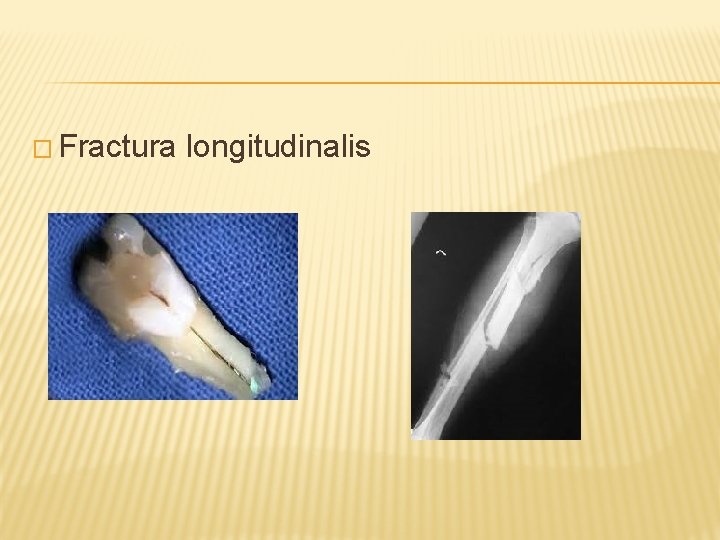 Fractura longitudinalis